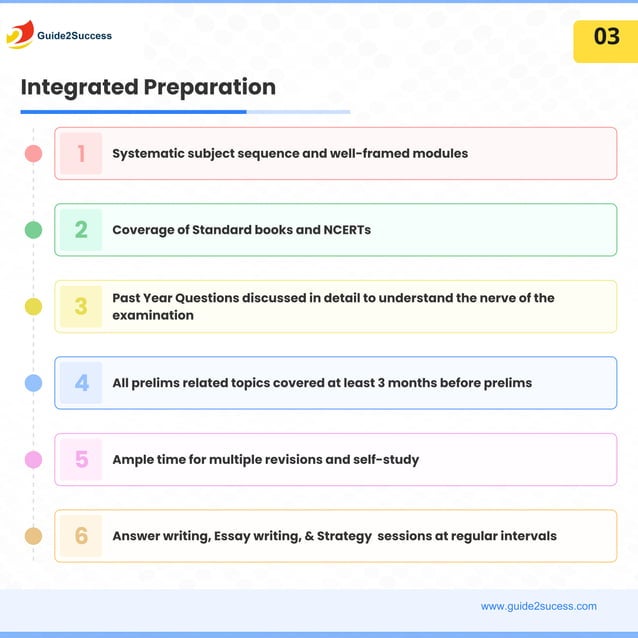 Guide2Success

03

Integrated Preparation

1 Systematic subject sequence and well-framed modules

2 Coverage of Standard books and NCERTs

3 Past Year Questions discussed in detail to understand the nerve of the examination

4 All prelims related topics covered at least 3 months before prelims

5 Ample time for multiple revisions and self-study

6 Answer writing, Essay writing, & Strategy sessions at regular intervals

www.guide2sucess.com